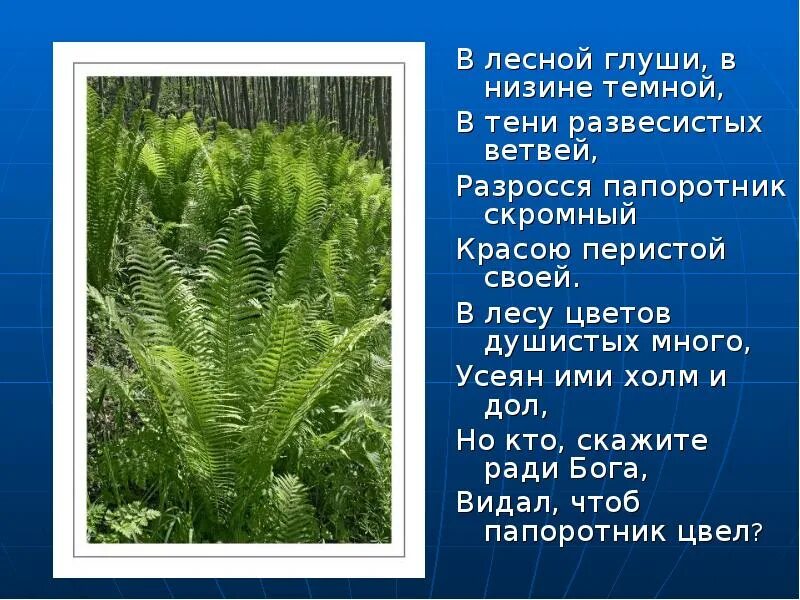 В лесной глуши, в низине темной,
В тени развесистых ветвей,
Разросся папоротник скромный
Красою перистой своей.
В лесу цветов душистых много,
Усеян ими холм и дол,
Но кто, скажите ради Бога,
Видал, чтоб папоротник цвел?